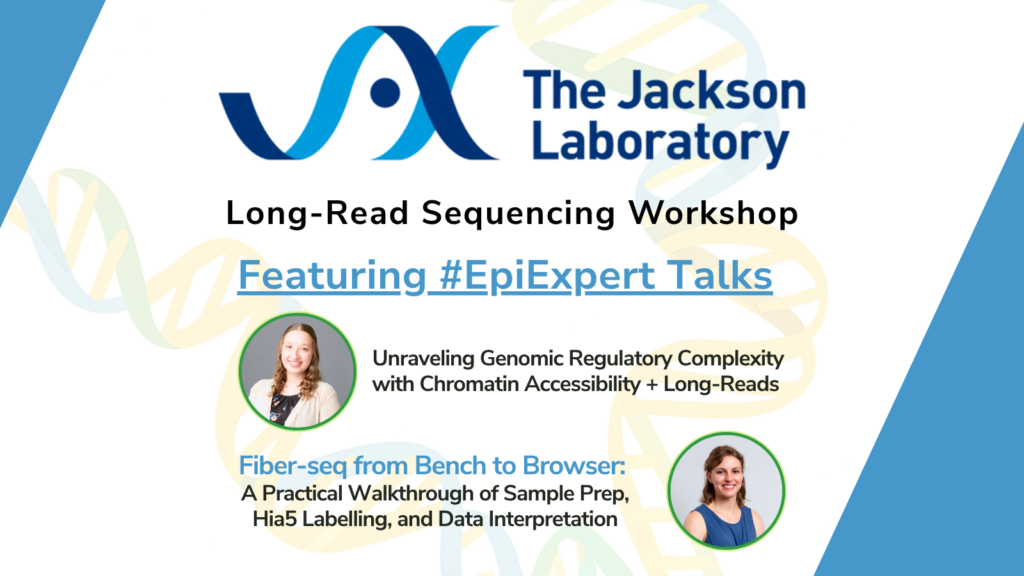 The Jackson Laboratory

Long-Read Sequencing Workshop

Featuring #EpiExpert Talks

Unraveling Genomic Regulatory Complexity with Chromatin Accessibility + Long-Reads

Fiber-seq from Bench to Browser:
A Practical Walkthrough of Sample Prep, Hia5 Labelling, and Data Interpretation